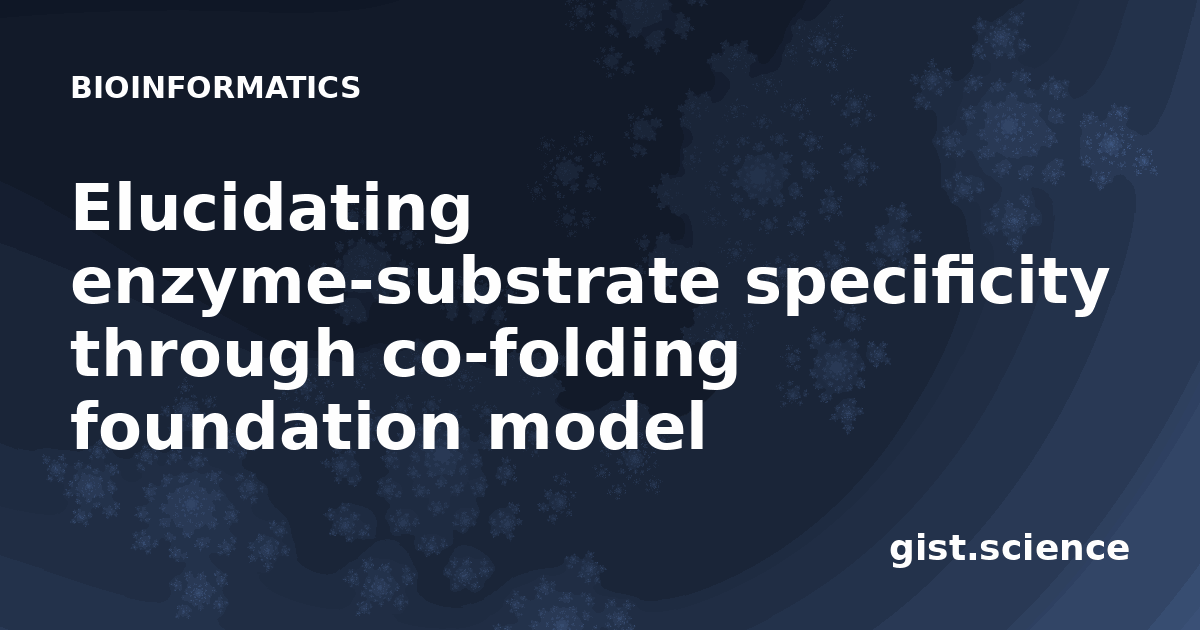 BIOINFORMATICS

Elucidating enzyme-substrate specificity through co-folding foundation model

gist.science